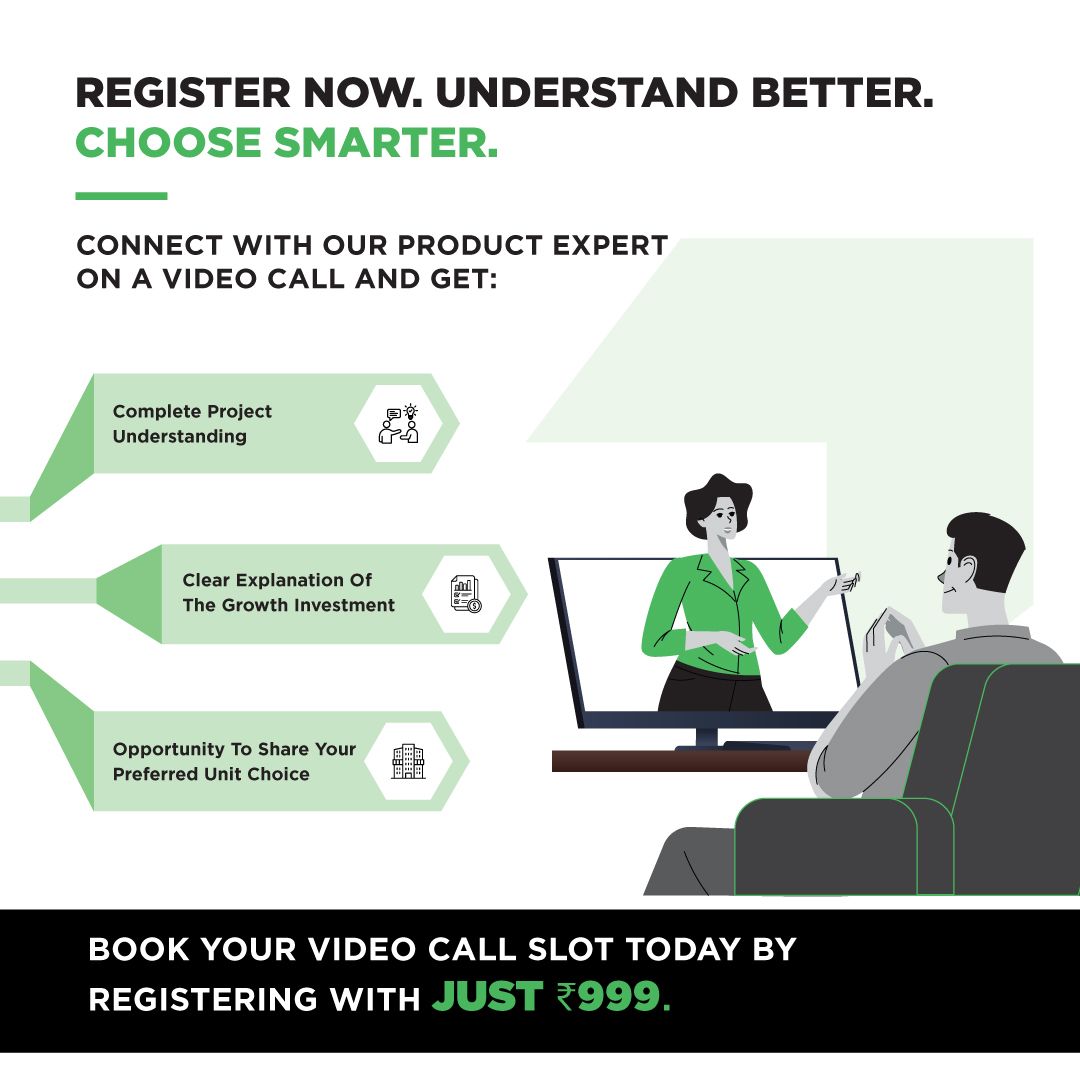 REGISTER NOW. UNDERSTAND BETTER. CHOOSE SMARTER.

CONNECT WITH OUR PRODUCT EXPERT ON A VIDEO CALL AND GET:

Complete Project Understanding

Clear Explanation Of The Growth Investment

Opportunity To Share Your Preferred Unit Choice

BOOK YOUR VIDEO CALL SLOT TODAY BY REGISTERING WITH JUST ₹999.